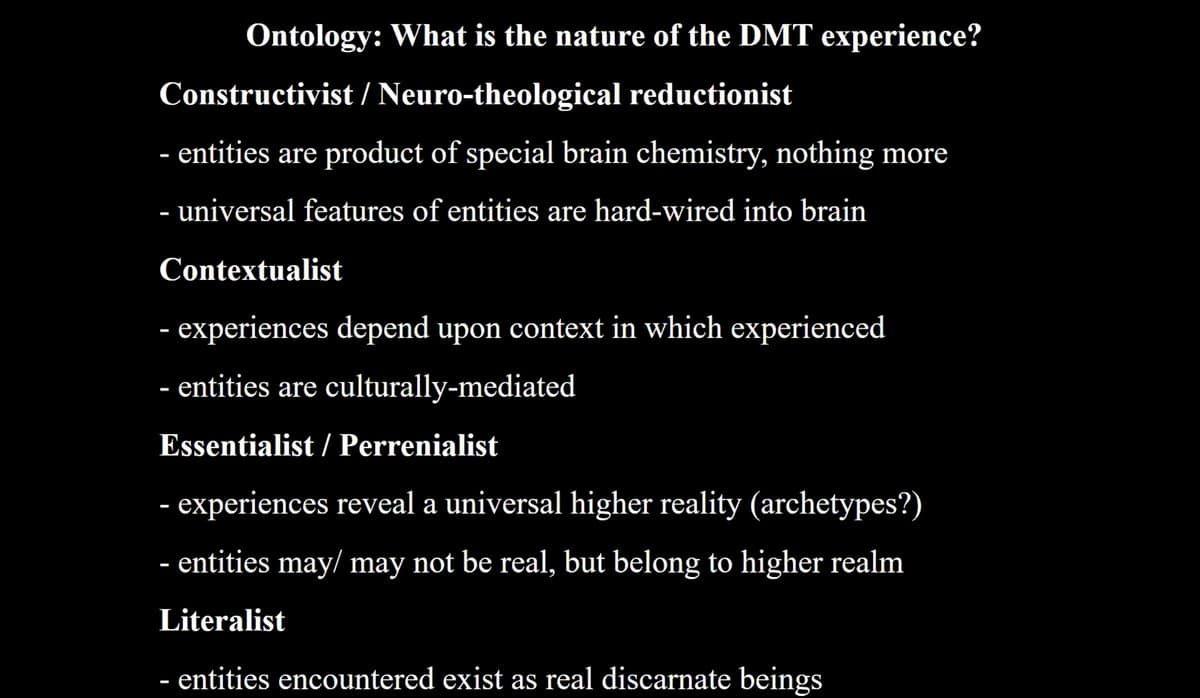 Ontology: What is the nature of the DMT experience?

Constructivist / Neuro-theological reductionist

- entities are product of special brain chemistry, nothing more

- universal features of entities are hard-wired into brain

Contextualist

- experiences depend upon context in which experienced

- entities are culturally-mediated

Essentialist / Perrenialist

- experiences reveal a universal higher reality (archetypes?)

- entities may/ may not be real, but belong to higher realm

Literalist

- entities encountered exist as real discarnate beings